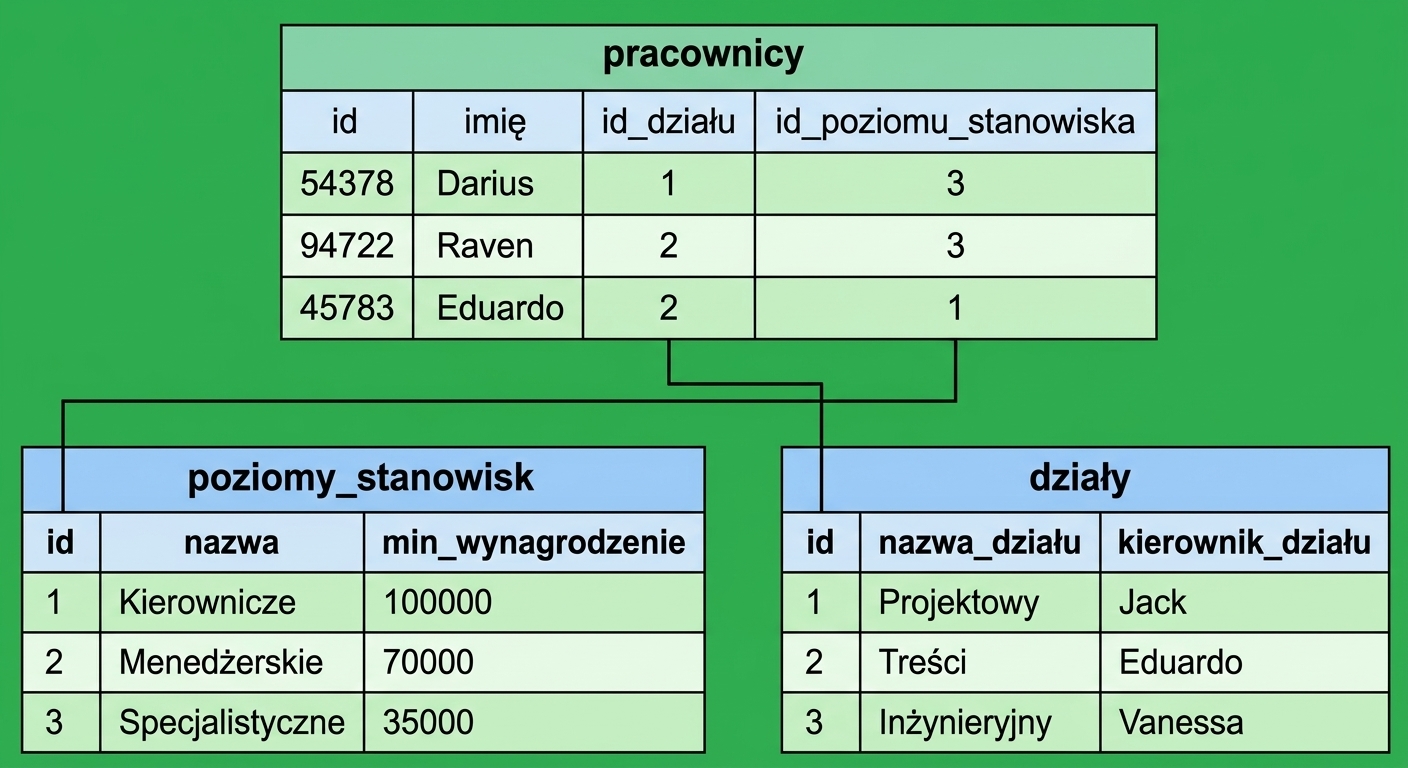 pracownicy

| id | imię | id_działu | id_poziomu_stanowiska |
|---|---|---|---|
| 54378 | Darius | 1 | 3 |
| 94722 | Raven | 2 | 3 |
| 45783 | Eduardo | 2 | 1 |

poziomy_stanowisk

| id | nazwa | min_wynagrodzenie |
|---|---|---|
| 1 | Kierownicze | 100000 |
| 2 | Menedżerskie | 70000 |
| 3 | Specjalistyczne | 35000 |

działy

| id | nazwa_działu | kierownik_działu |
|---|---|---|
| 1 | Projektowy | Jack |
| 2 | Treści | Eduardo |
| 3 | Inżynieryjny | Vanessa |